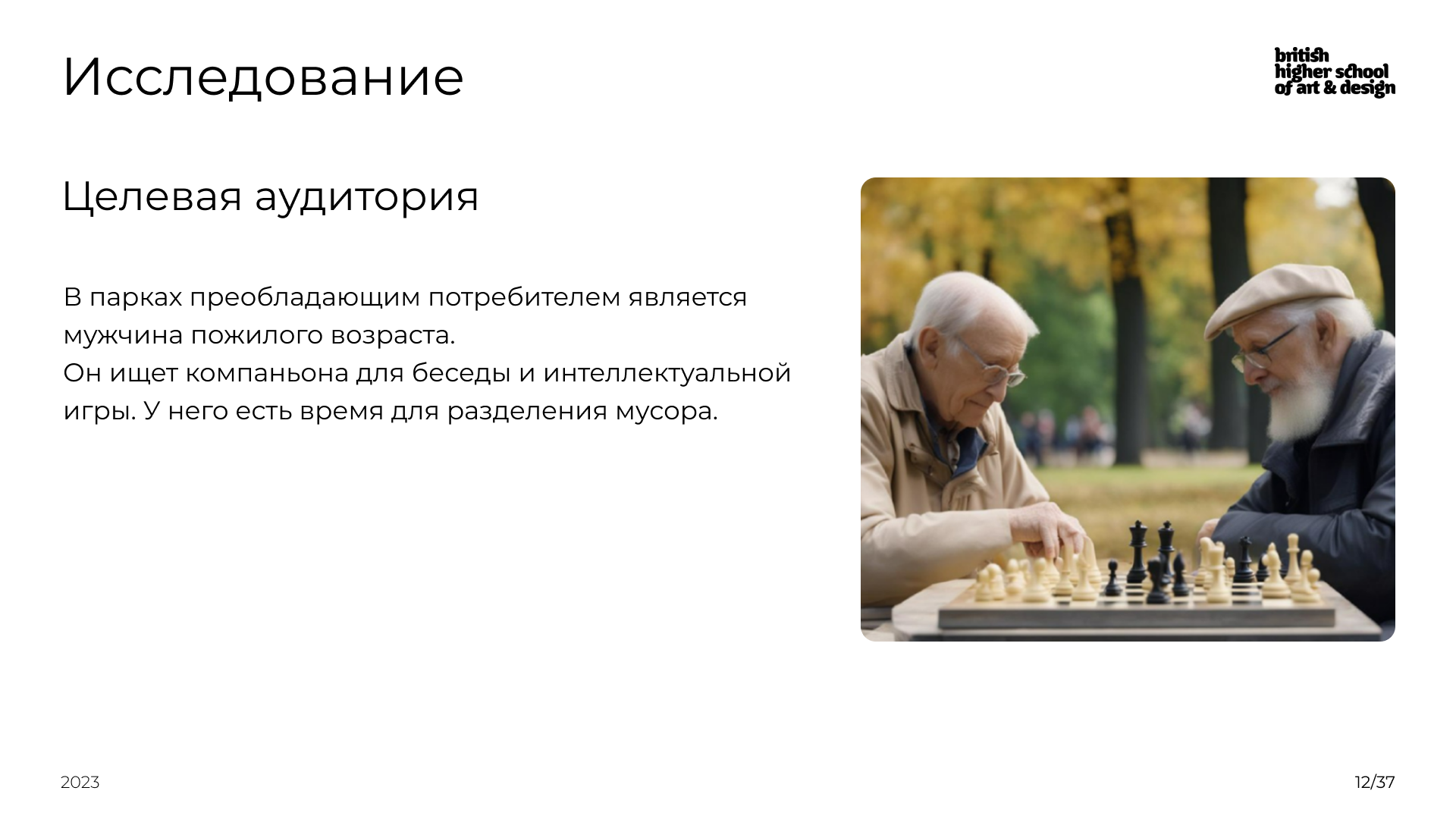 Исследование

british higher school of art & design

Целевая аудитория

В парках преобладающим потребителем является мужчина пожилого возраста.
Он ищет компаньона для беседы и интеллектуальной игры. У него есть время для разделения мусора.

2023

12/37